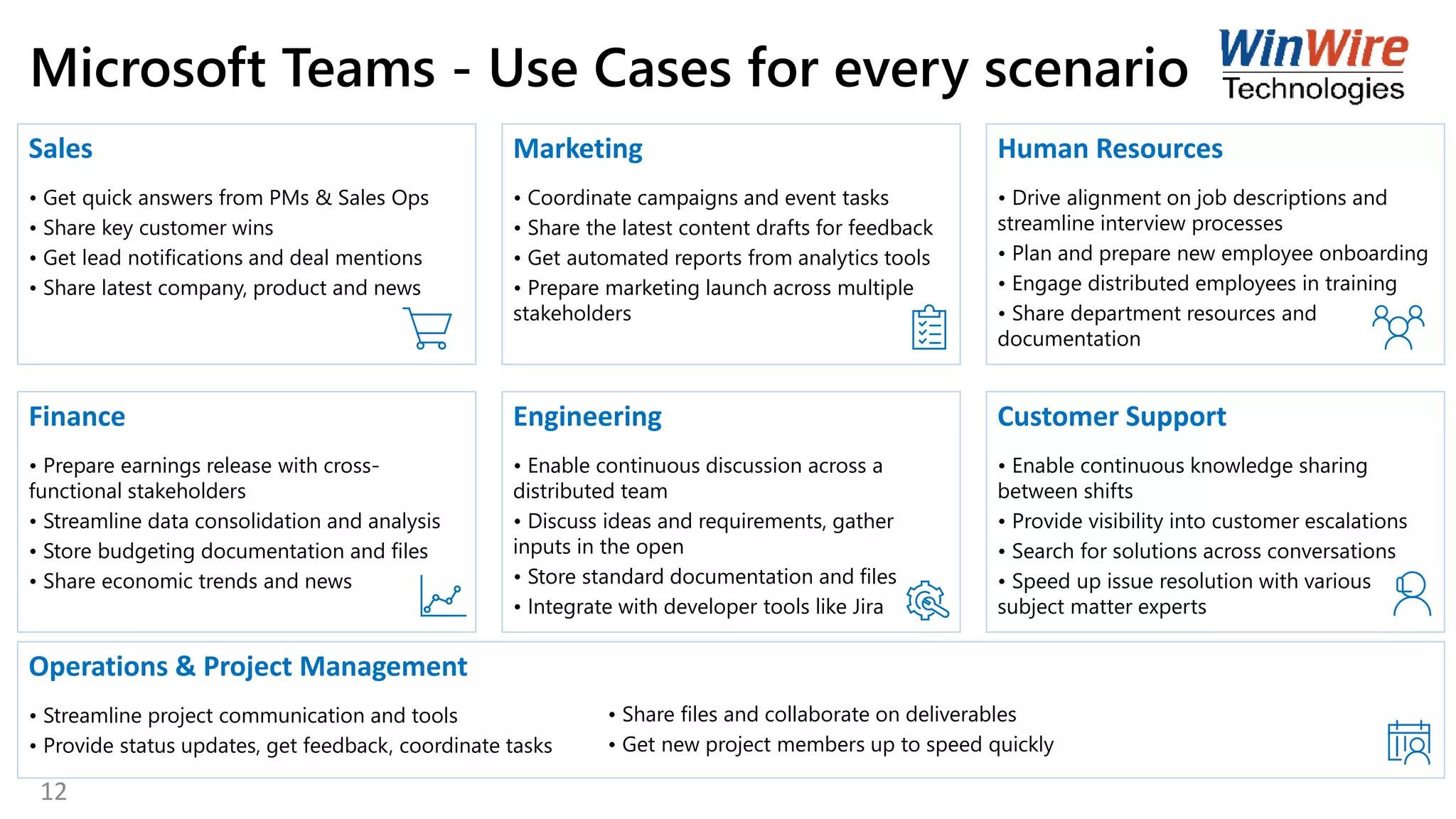 Microsoft Teams - Use Cases for every scenario

WinWire Technologies

Sales

• Get quick answers from PMs & Sales Ops
• Share key customer wins
• Get lead notifications and deal mentions
• Share latest company, product and news

Marketing

• Coordinate campaigns and event tasks
• Share the latest content drafts for feedback
• Get automated reports from analytics tools
• Prepare marketing launch across multiple stakeholders

Human Resources

• Drive alignment on job descriptions and streamline interview processes
• Plan and prepare new employee onboarding
• Engage distributed employees in training
• Share department resources and documentation

Finance

• Prepare earnings release with cross-functional stakeholders
• Streamline data consolidation and analysis
• Store budgeting documentation and files
• Share economic trends and news

Engineering

• Enable continuous discussion across a distributed team
• Discuss ideas and requirements, gather inputs in the open
• Store standard documentation and files
• Integrate with developer tools like Jira

Customer Support

• Enable continuous knowledge sharing between shifts
• Provide visibility into customer escalations
• Search for solutions across conversations
• Speed up issue resolution with various subject matter experts

Operations & Project Management

• Streamline project communication and tools
• Provide status updates, get feedback, coordinate tasks

• Share files and collaborate on deliverables
• Get new project members up to speed quickly

12